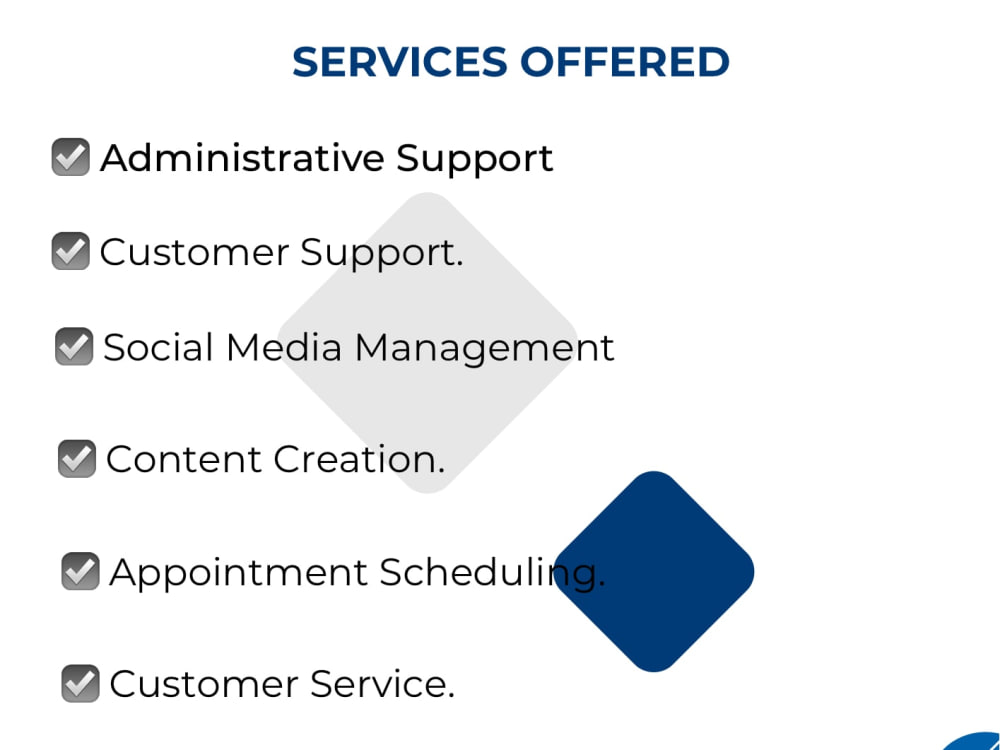 SERVICES OFFERED

☑ Administrative Support

☑ Customer Support.

☑ Social Media Management

☑ Content Creation.

☑ Appointment Scheduling.

☑ Customer Service.